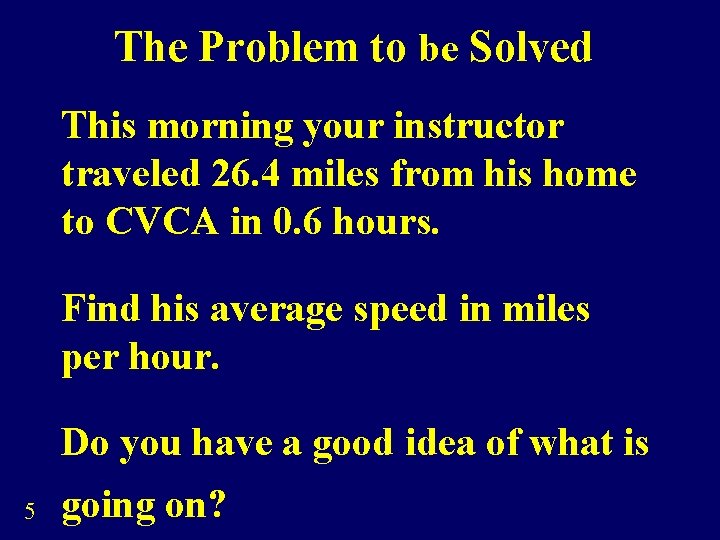 The Problem to be Solved

This morning your instructor traveled 26.4 miles from his home to CVCA in 0.6 hours.

Find his average speed in miles per hour.

Do you have a good idea of what is going on?

5